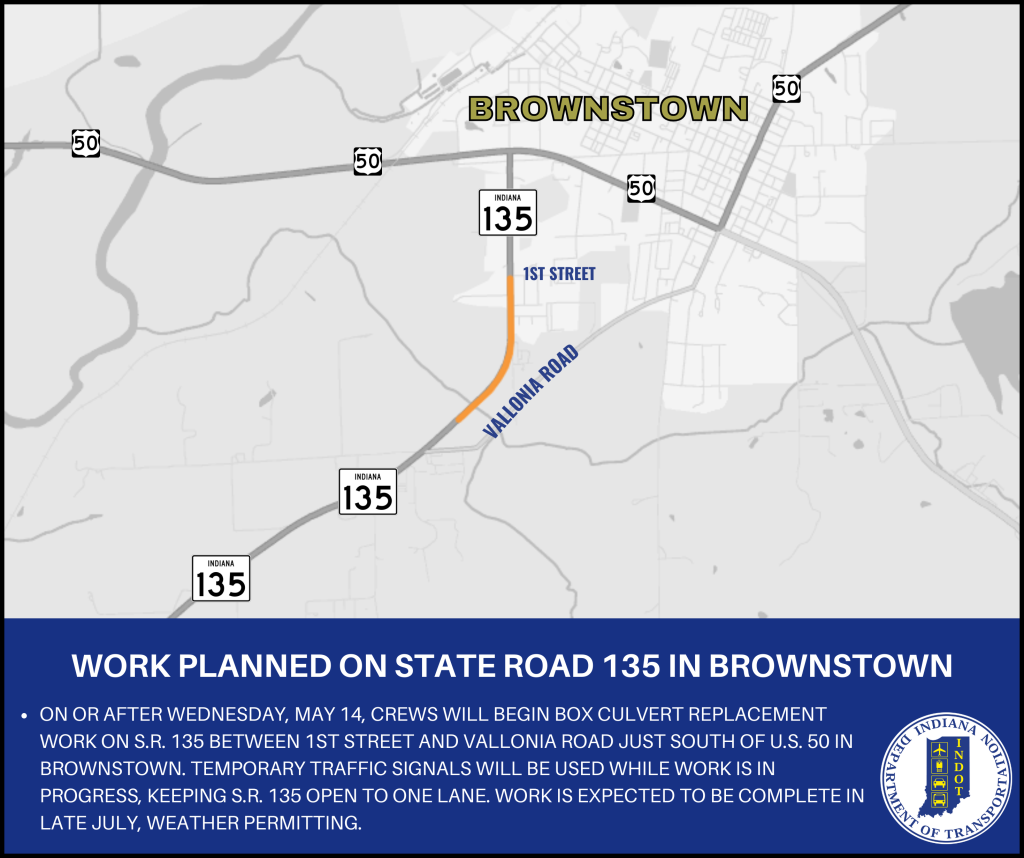 BROWNSTOWN

50

50

50

50

INDIANA
135

1ST STREET

VALLONIA ROAD

INDIANA
135

INDIANA
135

WORK PLANNED ON STATE ROAD 135 IN BROWNSTOWN

• ON OR AFTER WEDNESDAY, MAY 14, CREWS WILL BEGIN BOX CULVERT REPLACEMENT WORK ON S.R. 135 BETWEEN 1ST STREET AND VALLONIA ROAD JUST SOUTH OF U.S. 50 IN BROWNSTOWN. TEMPORARY TRAFFIC SIGNALS WILL BE USED WHILE WORK IS IN PROGRESS, KEEPING S.R. 135 OPEN TO ONE LANE. WORK IS EXPECTED TO BE COMPLETE IN LATE JULY, WEATHER PERMITTING.

INDIANA DEPARTMENT OF TRANSPORTATION INDOT